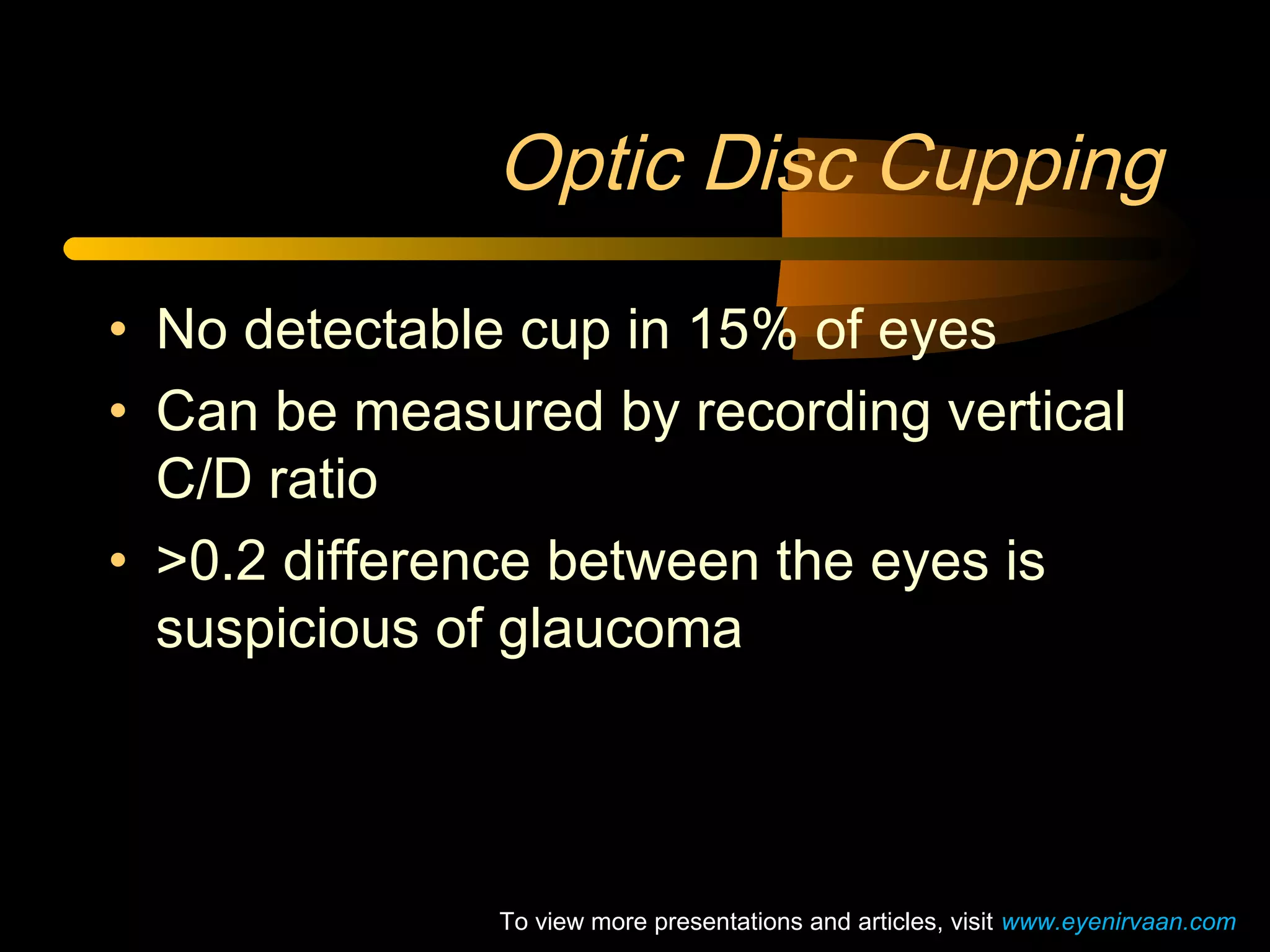 Optic Disc Cupping

• No detectable cup in 15% of eyes
• Can be measured by recording vertical C/D ratio
• >0.2 difference between the eyes is suspicious of glaucoma

To view more presentations and articles, visit www.eyenirvaan.com